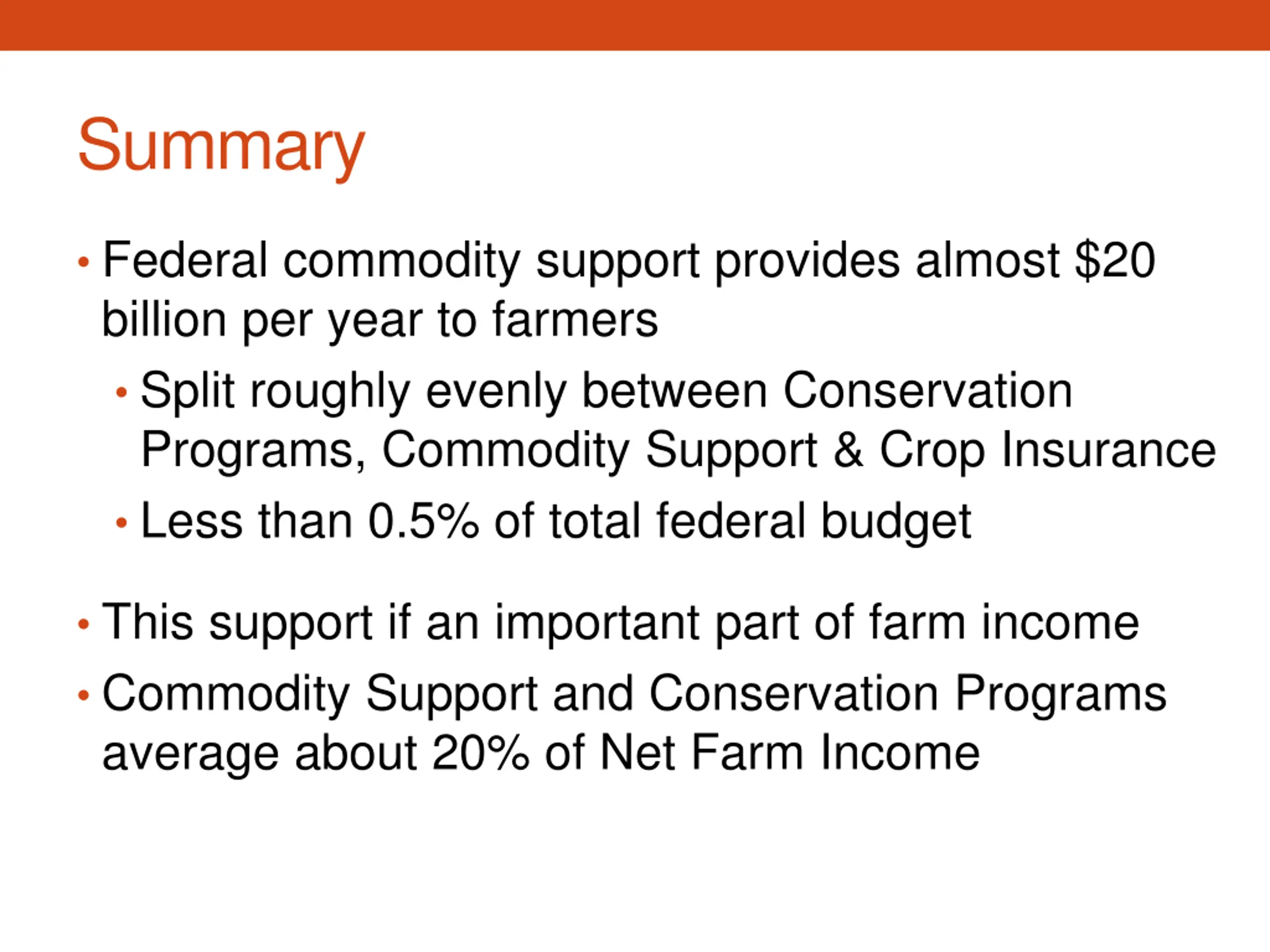 Summary

• Federal commodity support provides almost \$20 billion per year to farmers
  • Split roughly evenly between Conservation Programs, Commodity Support & Crop Insurance
  • Less than 0.5% of total federal budget

• This support if an important part of farm income
• Commodity Support and Conservation Programs average about 20% of Net Farm Income